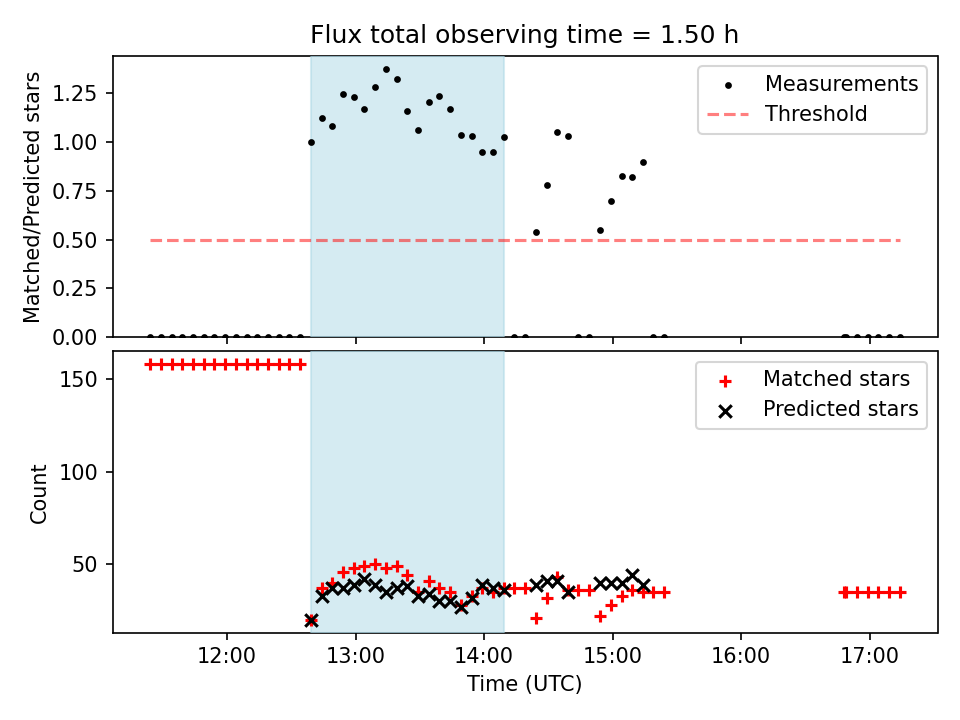 Flux total observing time = 1.50 h

Matched/Predicted stars

1.25
1.00
0.75
0.50
0.25
0.00

Measurements
Threshold

Count

150
100
50

Matched stars
Predicted stars

12:00
13:00
14:00
15:00
16:00
17:00

Time (UTC)